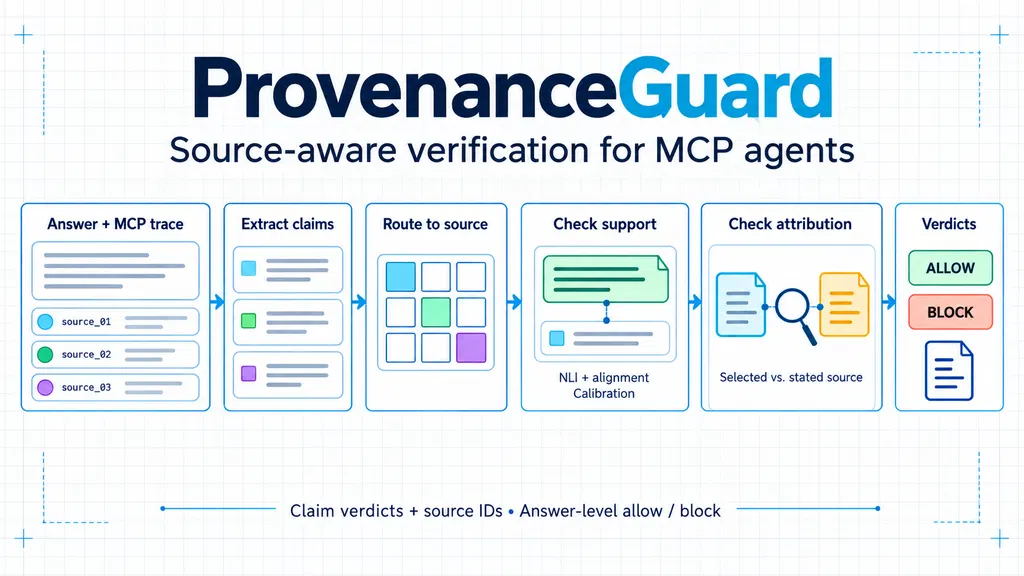 ProvenanceGuard

Source-aware verification for MCP agents

Answer + MCP trace

source_01

source_02

source_03

Extract claims

Route to source

Check support

NLI + alignment
Calibration

Check attribution

Selected vs. stated source

Verdicts

ALLOW

BLOCK

Claim verdicts + source IDs • Answer-level allow / block